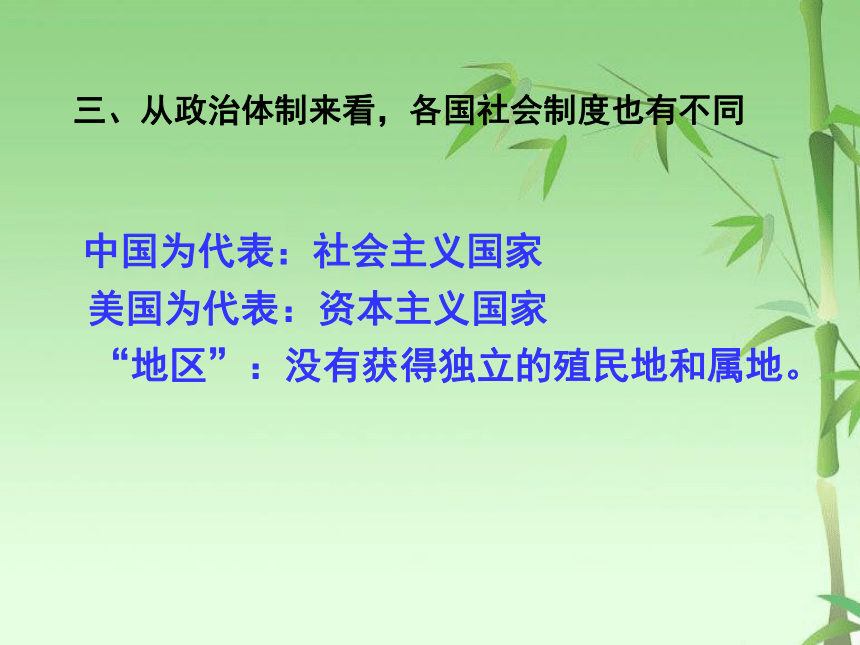 三、从政治体制来看，各国社会制度也有不同

中国为代表：社会主义国家
美国为代表：资本主义国家
“地区”：没有获得独立的殖民地和属地。